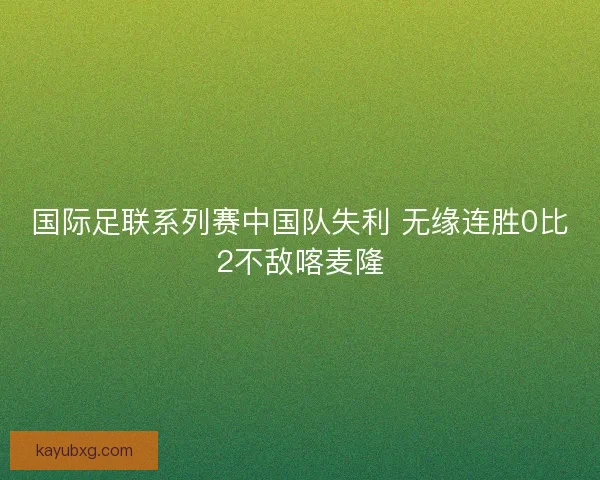 国际足联系列赛中国队失利 无缘连胜0比2不敌喀麦隆

kayubxg.com